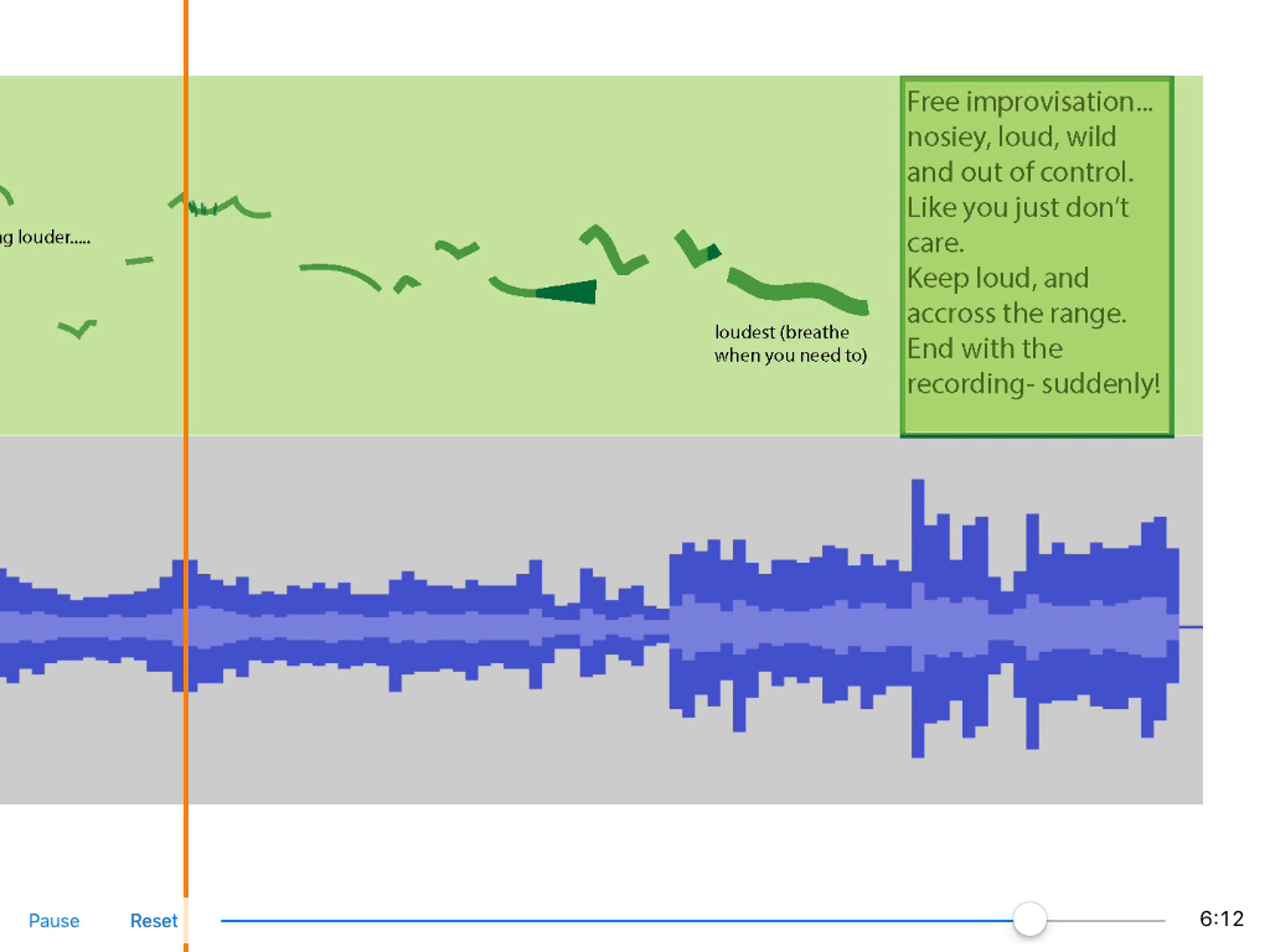 ng louder.....

loudest (breathe when you need to)

Free improvisation... nosiey, loud, wild and out of control. Like you just don't care.
Keep loud, and accross the range.
End with the recording- suddenly!

Pause Reset 6:12